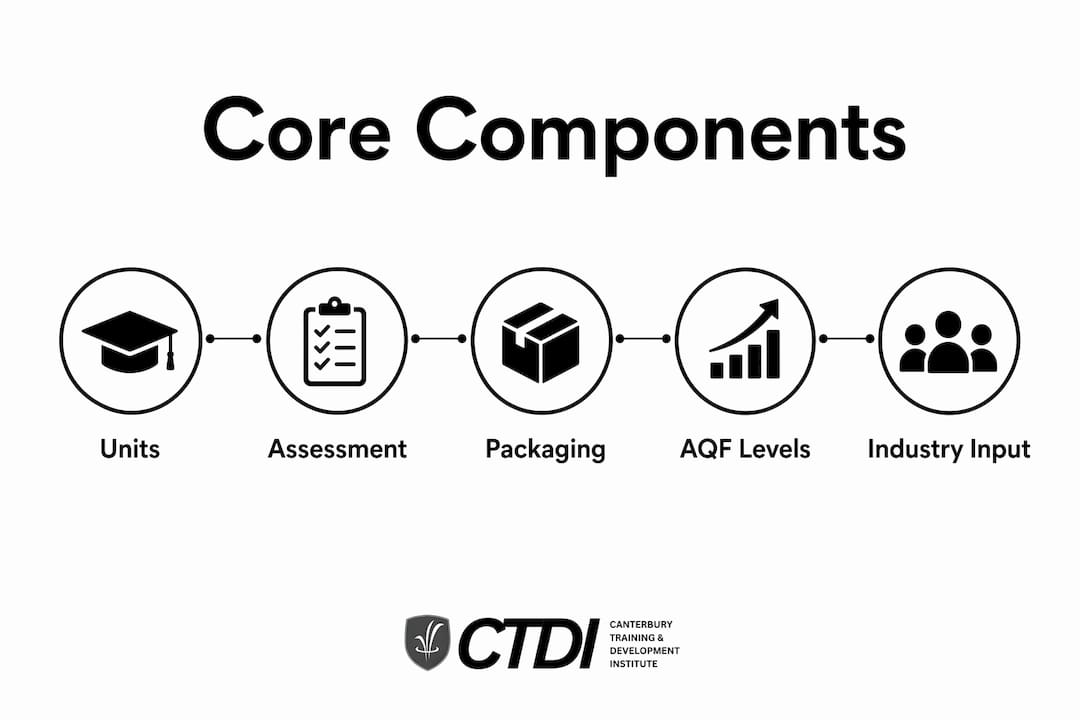 Core Components

Units

Assessment

Packaging

AQF Levels

Industry Input

CTDI CANTERBURY TRAINING & DEVELOPMENT INSTITUTE